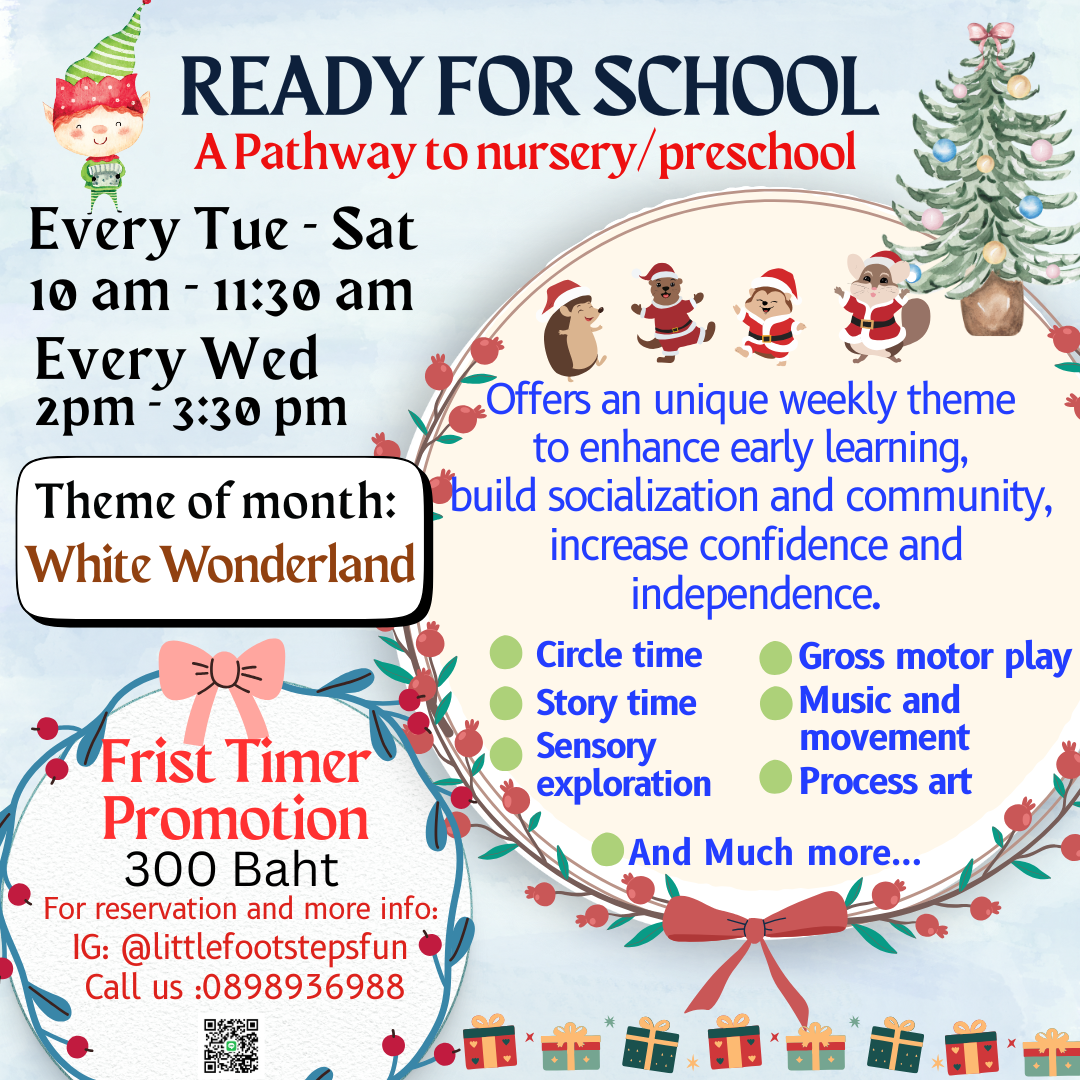 READY FOR SCHOOL
A Pathway to nursery/preschool

Every Tue - Sat
10 am - 11:30 am
Every Wed
2pm - 3:30 pm

Theme of month:
White Wonderland

Offers an unique weekly theme to enhance early learning, build socialization and community, increase confidence and independence.

Circle time
Story time
Sensory exploration
Gross motor play
Music and movement
Process art
And Much more...

Frist Timer Promotion
300 Baht
For reservation and more info:
IG: @littlefootstepsfun
Call us :0898936988